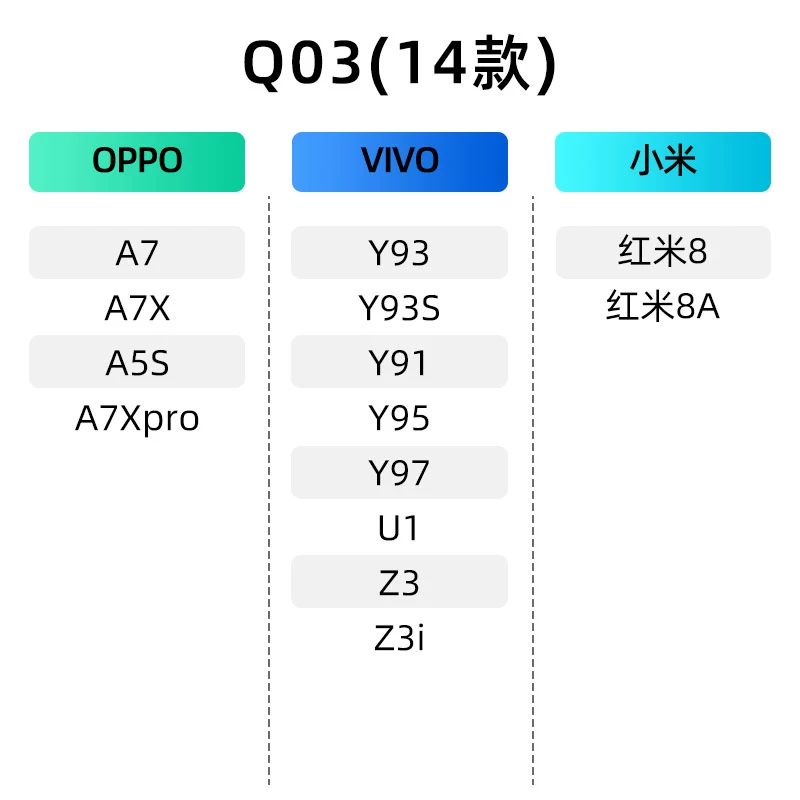 Q03(14款)

OPPO

A7
A7X
A5S
A7Xpro

VIVO

Y93
Y93S
Y91
Y95
Y97
U1
Z3
Z3i

小米

红米8
红米8A